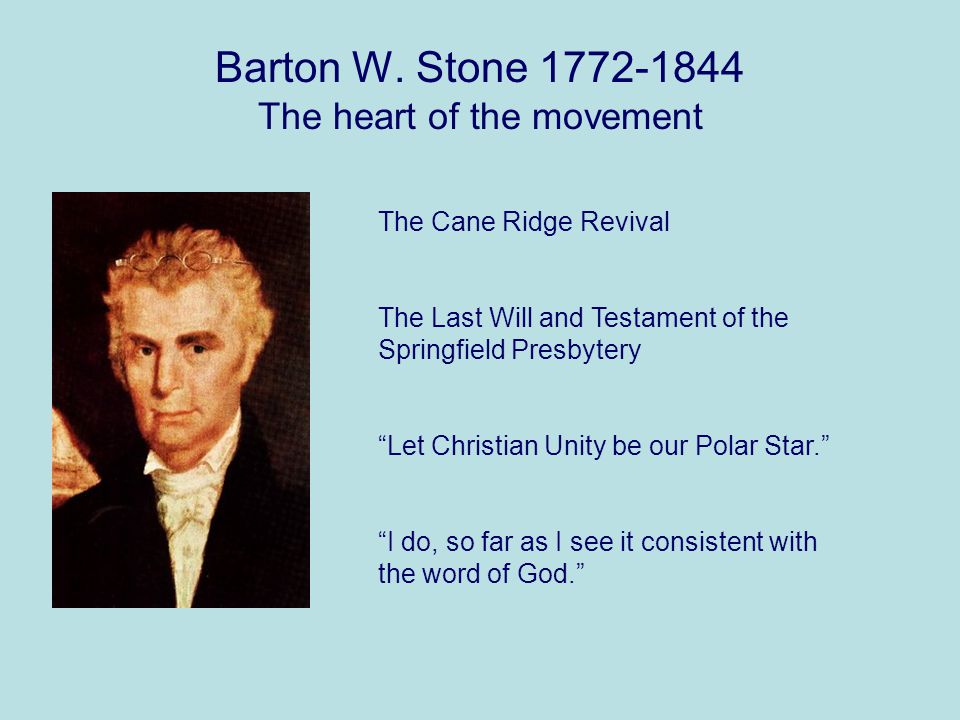 Barton W. Stone 1772-1844
The heart of the movement

The Cane Ridge Revival

The Last Will and Testament of the Springfield Presbytery

“Let Christian Unity be our Polar Star.”

“I do, so far as I see it consistent with the word of God.”